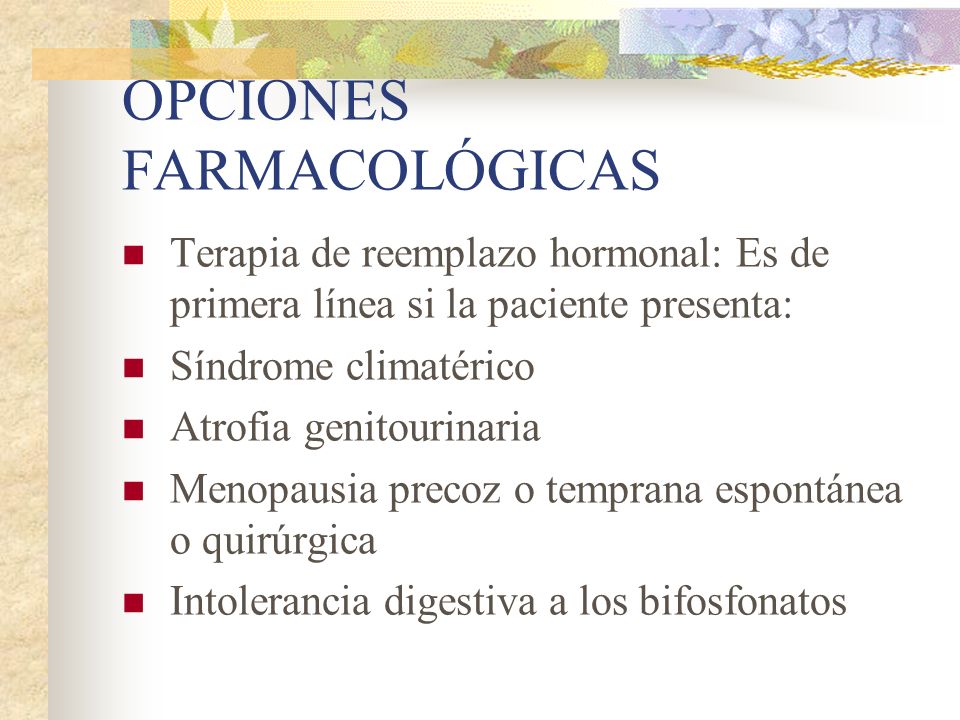 OPCIONES FARMACOLÓGICAS

- Terapia de reemplazo hormonal: Es de primera línea si la paciente presenta:
- Síndrome climatérico
- Atrofia genitourinaria
- Menopausia precoz o temprana espontánea o quirúrgica
- Intolerancia digestiva a los bifosfonatos